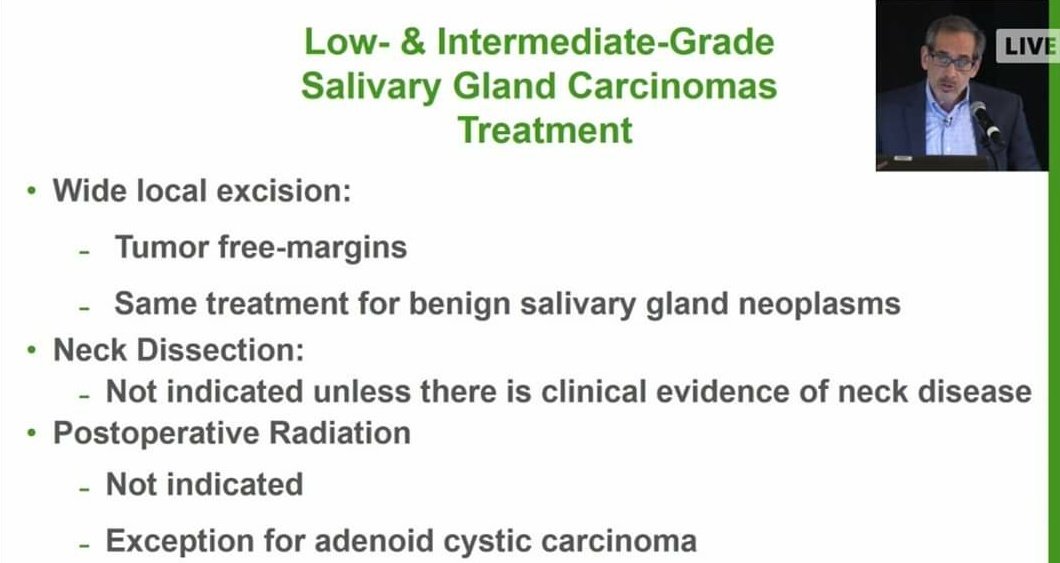 Low- & Intermediate-Grade Salivary Gland Carcinomas Treatment

LIVE

• Wide local excision:

- Tumor free-margins

- Same treatment for benign salivary gland neoplasms

• Neck Dissection:

- Not indicated unless there is clinical evidence of neck disease

• Postoperative Radiation

- Not indicated

- Exception for adenoid cystic carcinoma